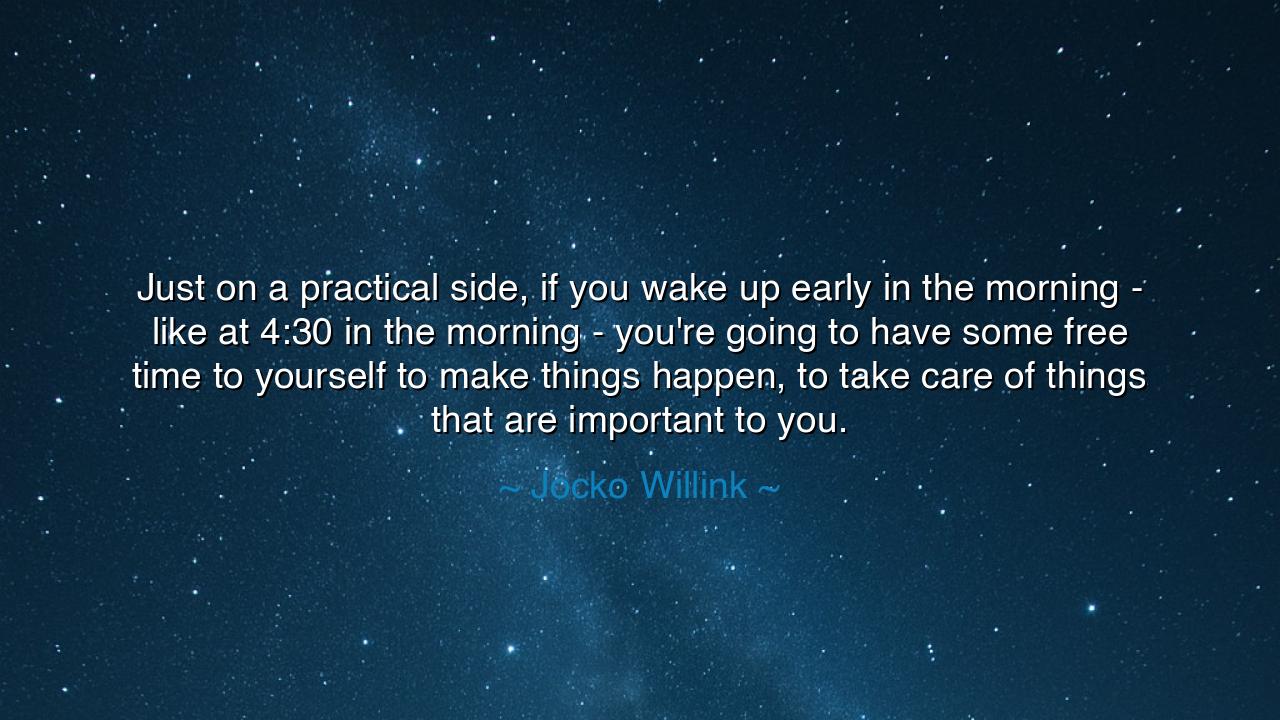 Just on a practical side, if you wake up early in the morning - like at 4:30 in the morning - you're going to have some free time to yourself to make things happen, to take care of things that are important to you.

~ Jocko Willink ~